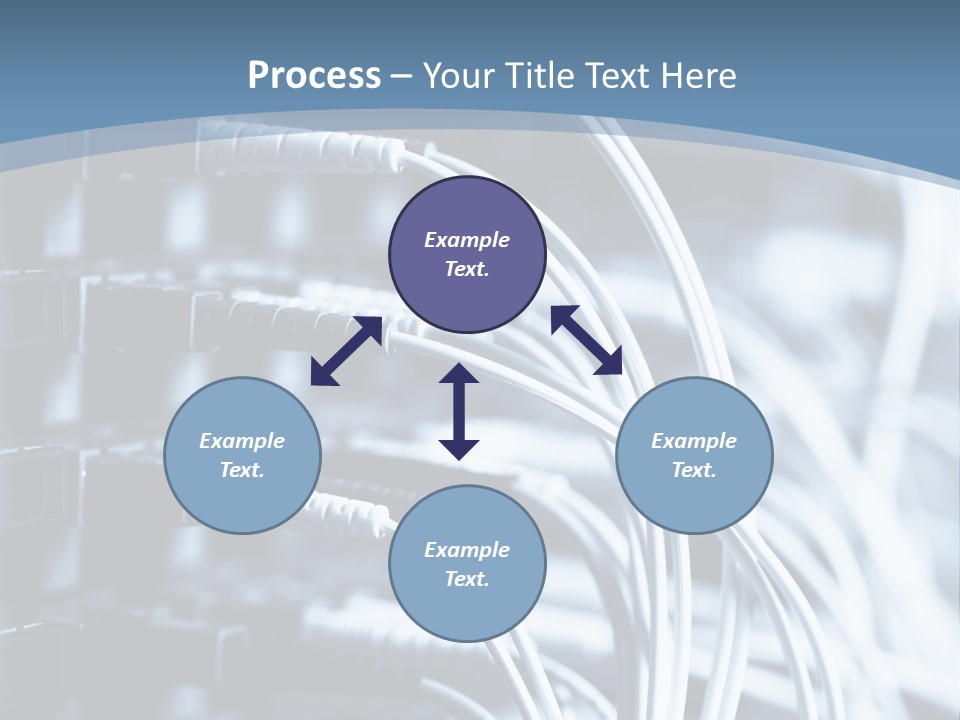 Process – Your Title Text Here

Example Text.

Example Text.

Example Text.

Example Text.